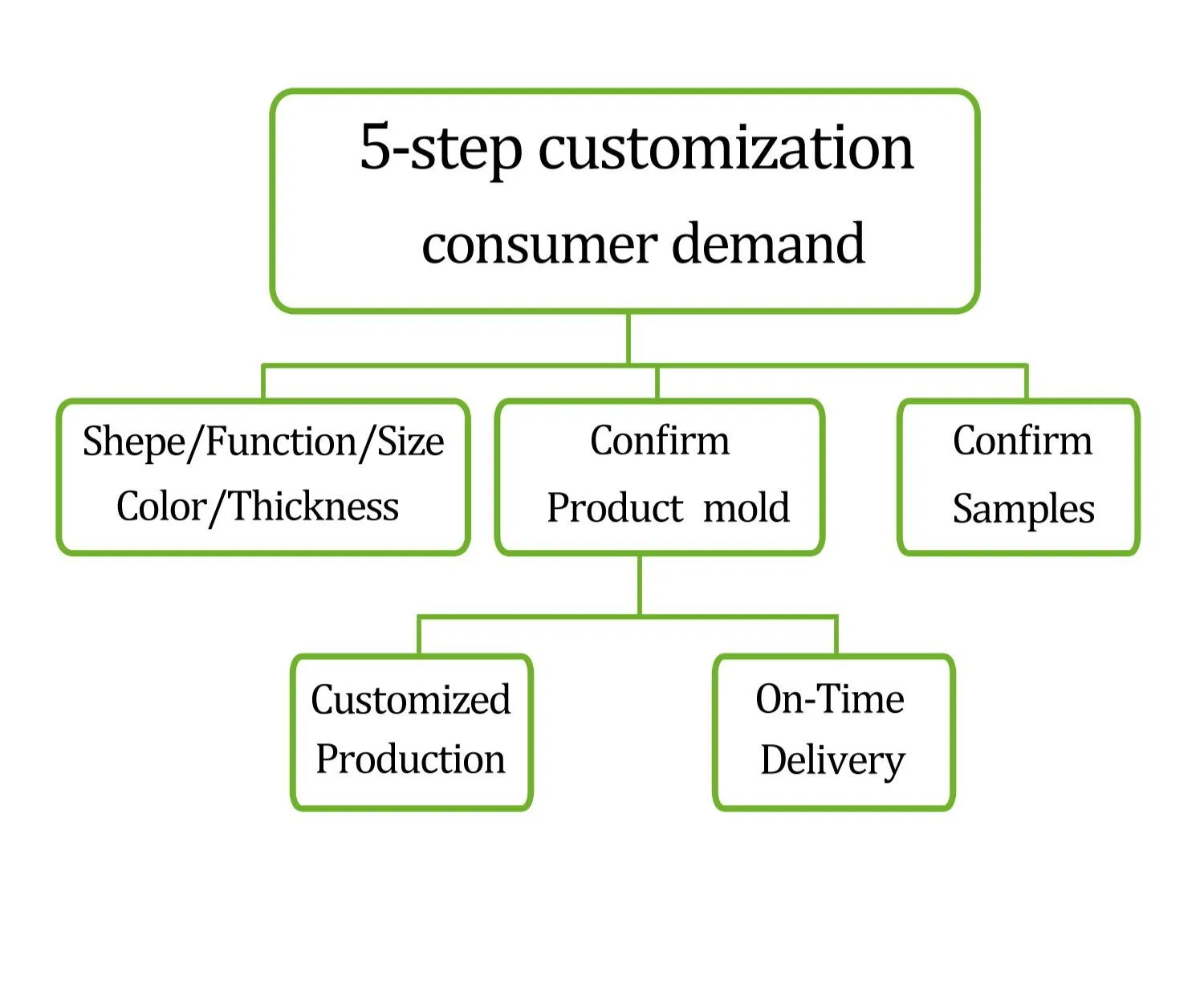 5-step customization
consumer demand

Shepe/Function/Size
Color/Thickness

Confirm
Product mold

Confirm
Samples

Customized
Production

On-Time
Delivery